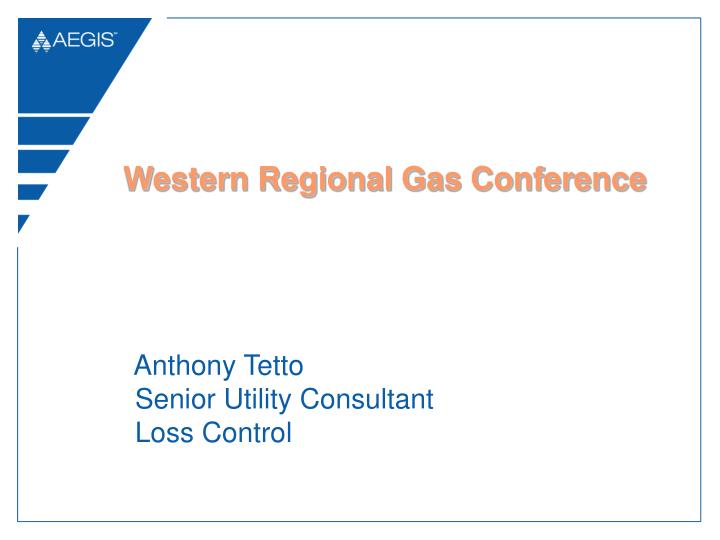 AEGIS

Western Regional Gas Conference

Anthony Tetto
Senior Utility Consultant
Loss Control